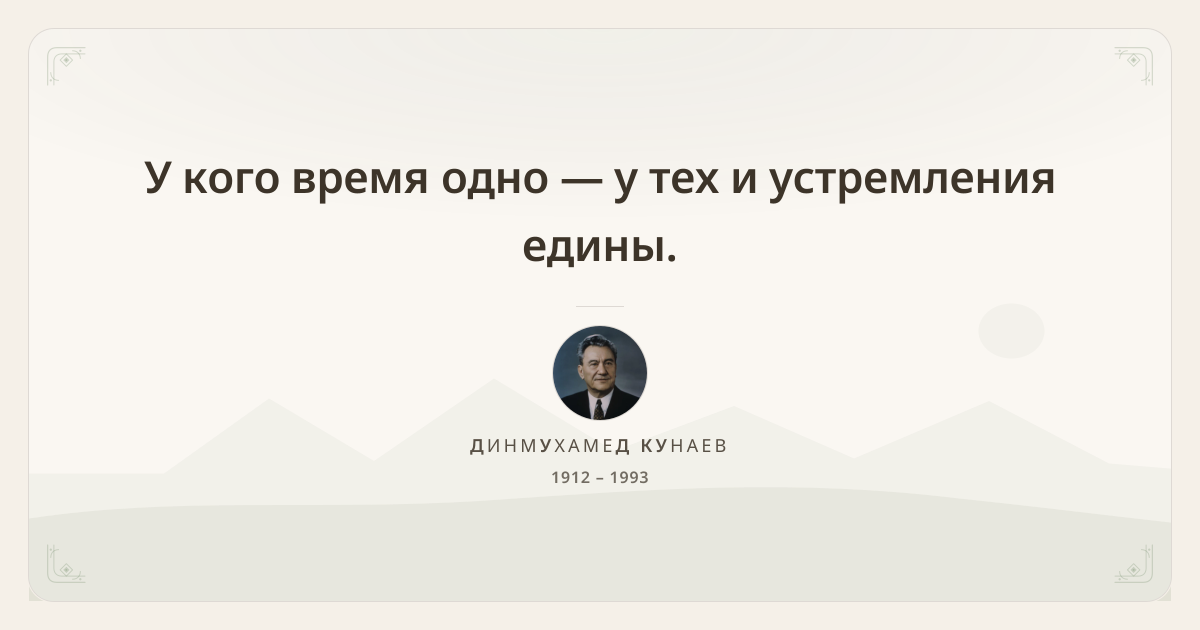 У кого время одно — у тех и устремления едины.

ДИНМУХАМЕД КУНАЕВ
1912 – 1993